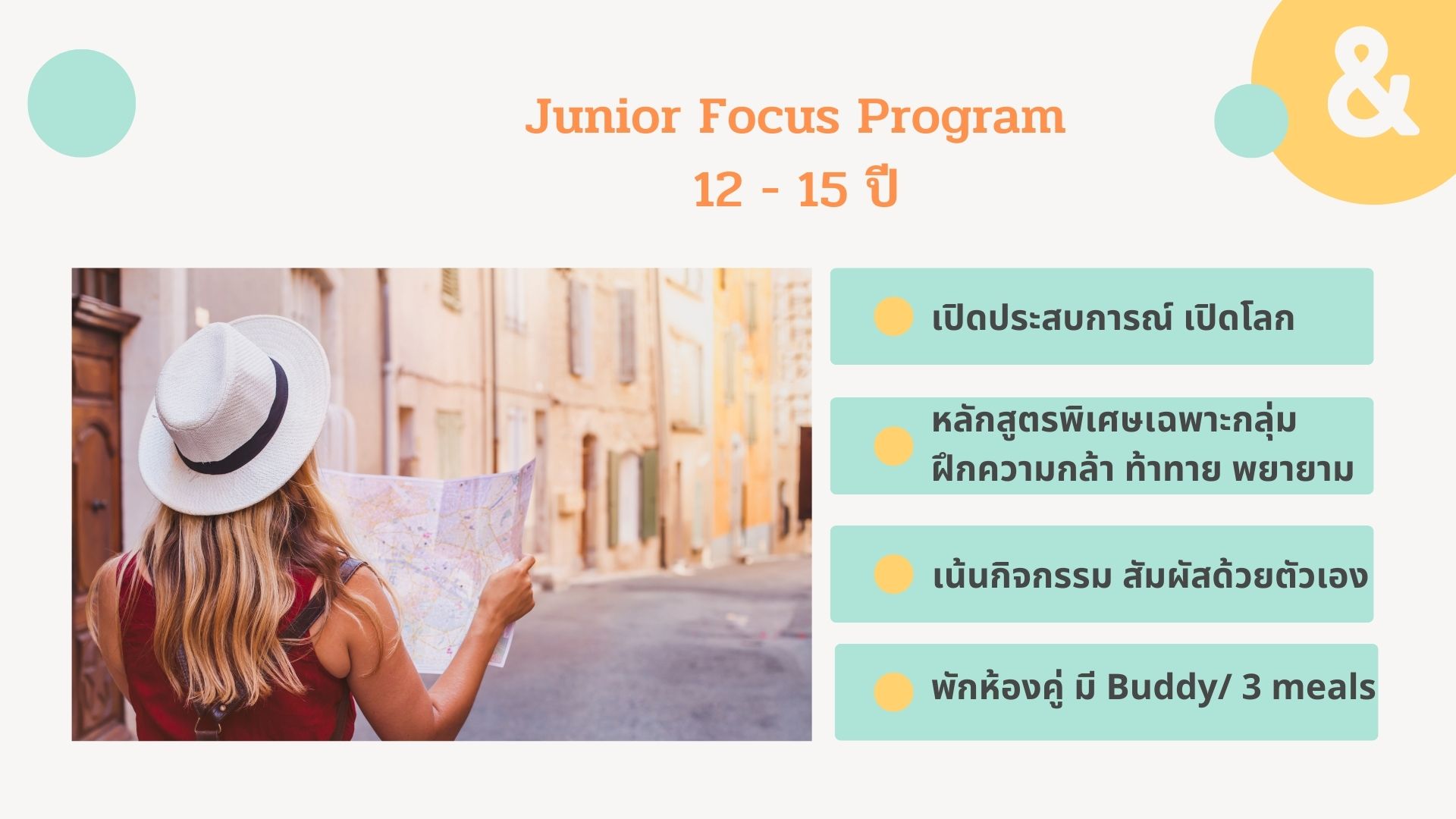 &

Junior Focus Program
12 - 15 ปี

เปิดประสบการณ์ เปิดโลก

หลักสูตรพิเศษเฉพาะกลุ่ม
ฝึกความกล้า ท้าทาย พยายาม

เน้นกิจกรรม สัมผัสด้วยตัวเอง

พักห้องคู่ มี Buddy/ 3 meals